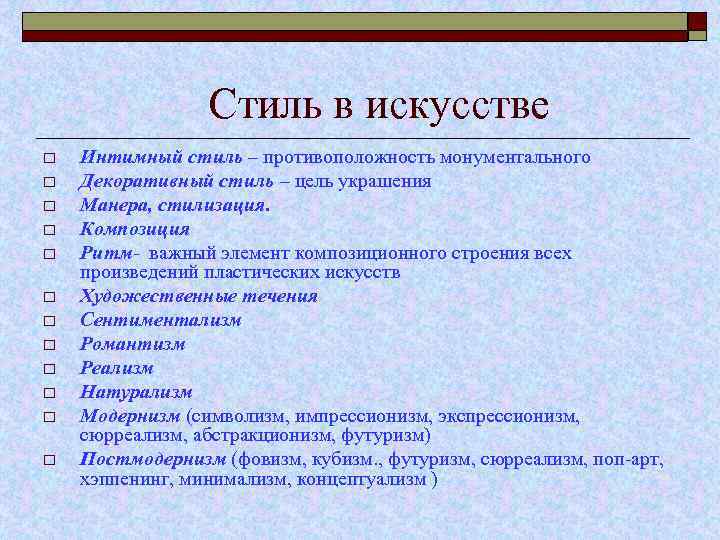 Стиль в искусстве

□ Интимный стиль – противоположность монументального
□ Декоративный стиль – цель украшения
□ Манера, стилизация.
□ Композиция
□ Ритм- важный элемент композиционного строения всех произведений пластических искусств
□ Художественные течения
□ Сентиментализм
□ Романтизм
□ Реализм
□ Натурализм
□ Модернизм (символизм, импрессионизм, экспрессионизм, сюрреализм, абстракционизм, футуризм)
□ Постмодернизм (фовизм, кубизм., футуризм, сюрреализм, поп-арт, хэппенинг, минимализм, концептуализм )